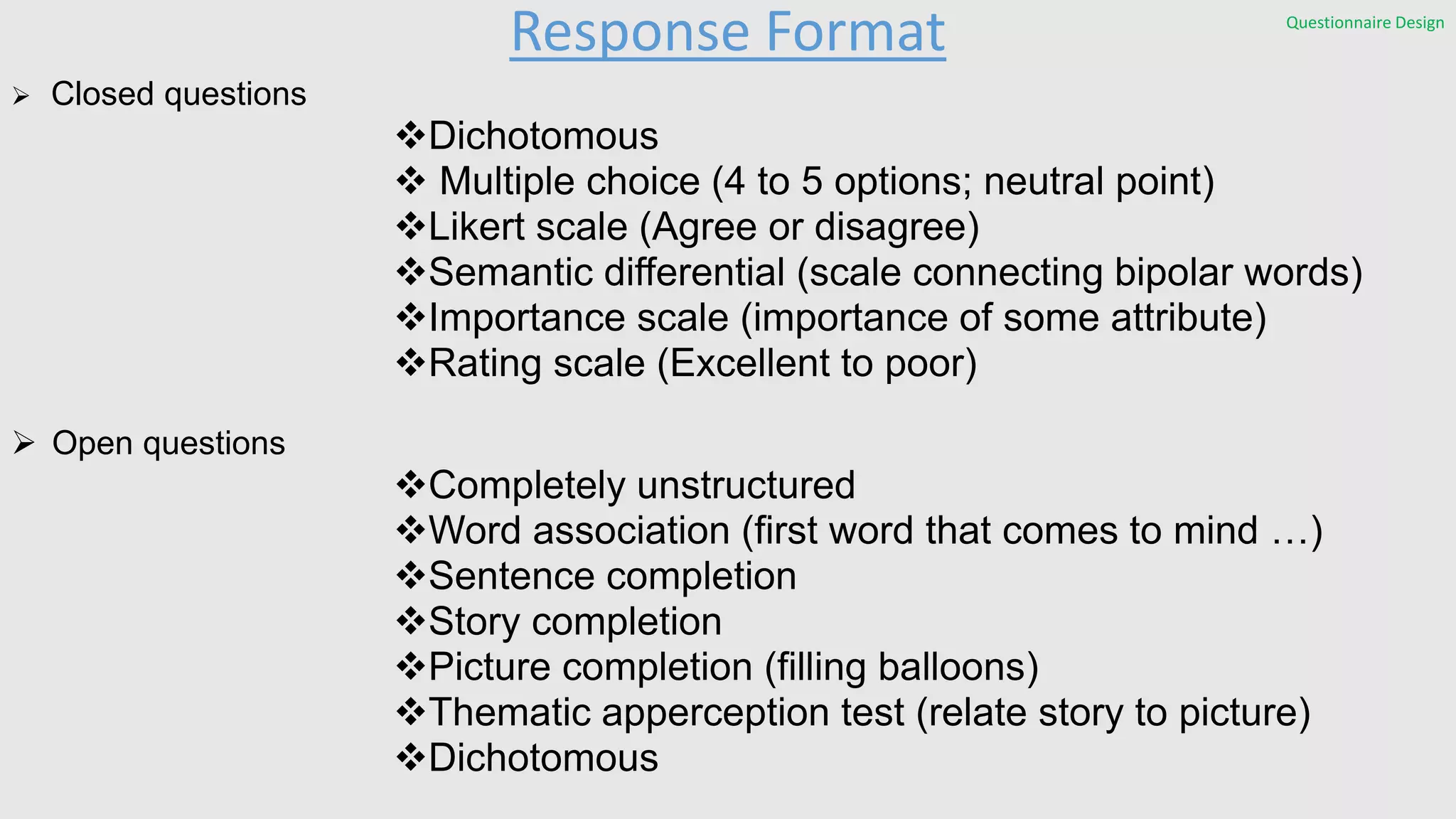 Response Format

Questionnaire Design

➢ Closed questions

❖Dichotomous
❖ Multiple choice (4 to 5 options; neutral point)
❖Likert scale (Agree or disagree)
❖Semantic differential (scale connecting bipolar words)
❖Importance scale (importance of some attribute)
❖Rating scale (Excellent to poor)

➢ Open questions

❖Completely unstructured
❖Word association (first word that comes to mind …)
❖Sentence completion
❖Story completion
❖Picture completion (filling balloons)
❖Thematic apperception test (relate story to picture)
❖Dichotomous